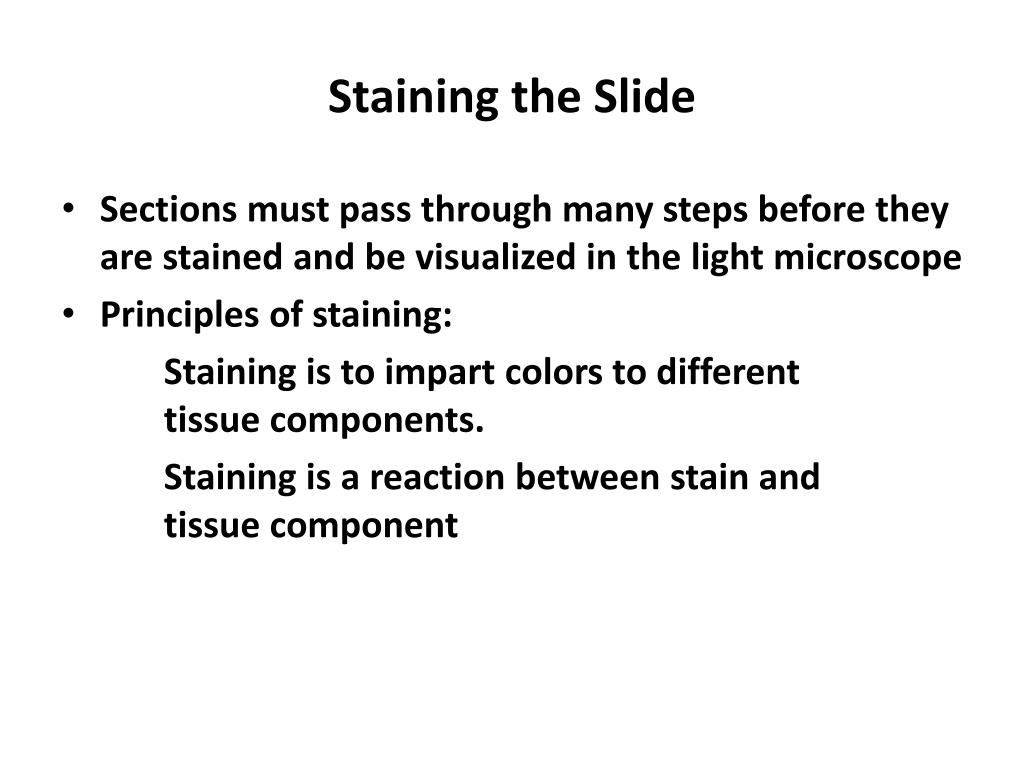 Staining the Slide

• Sections must pass through many steps before they are stained and be visualized in the light microscope

• Principles of staining:

Staining is to impart colors to different tissue components.

Staining is a reaction between stain and tissue component